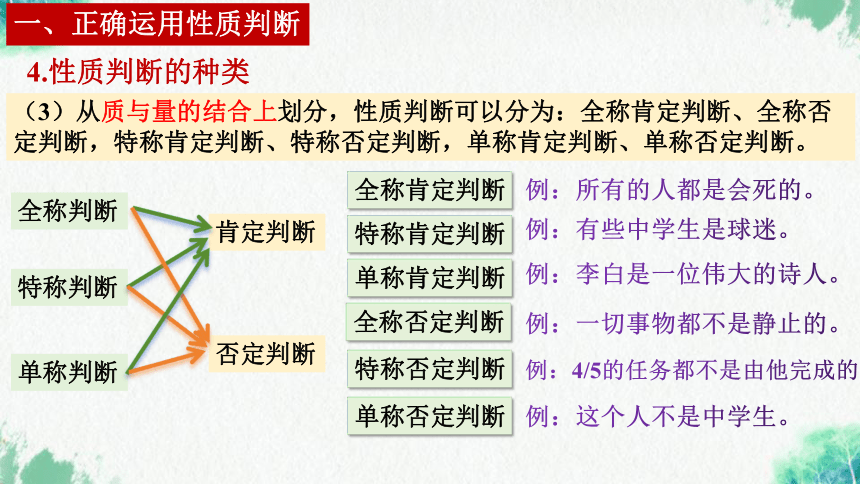 一、正确运用性质判断

4.性质判断的种类

（3）从质与量的结合上划分，性质判断可以分为：全称肯定判断、全称否定判断，特称肯定判断、特称否定判断，单称肯定判断、单称否定判断。

全称判断

特称判断

单称判断

肯定判断

否定判断

全称肯定判断　例：所有的人都是会死的。

特称肯定判断　例：有些中学生是球迷。

单称肯定判断　例：李白是一位伟大的诗人。

全称否定判断　例：一切事物都不是静止的。

特称否定判断　例：4/5的任务都不是由他完成的

单称否定判断　例：这个人不是中学生。